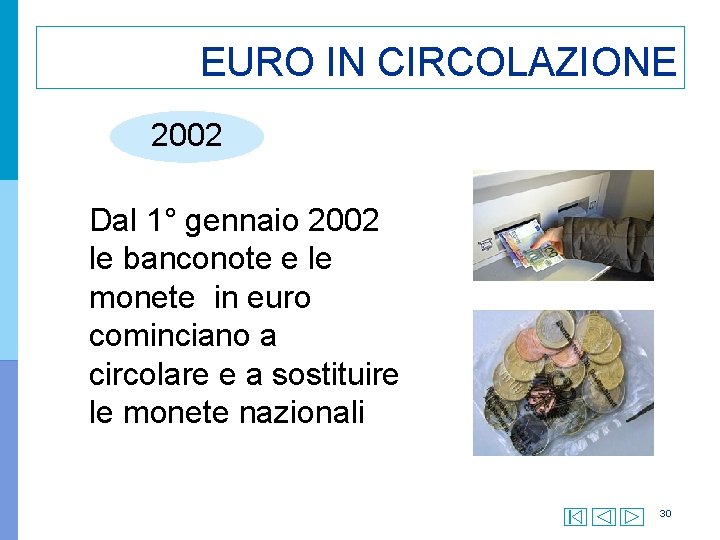 EURO IN CIRCOLAZIONE

2002

Dal 1° gennaio 2002 le banconote e le monete in euro cominciano a circolare e a sostituire le monete nazionali

30